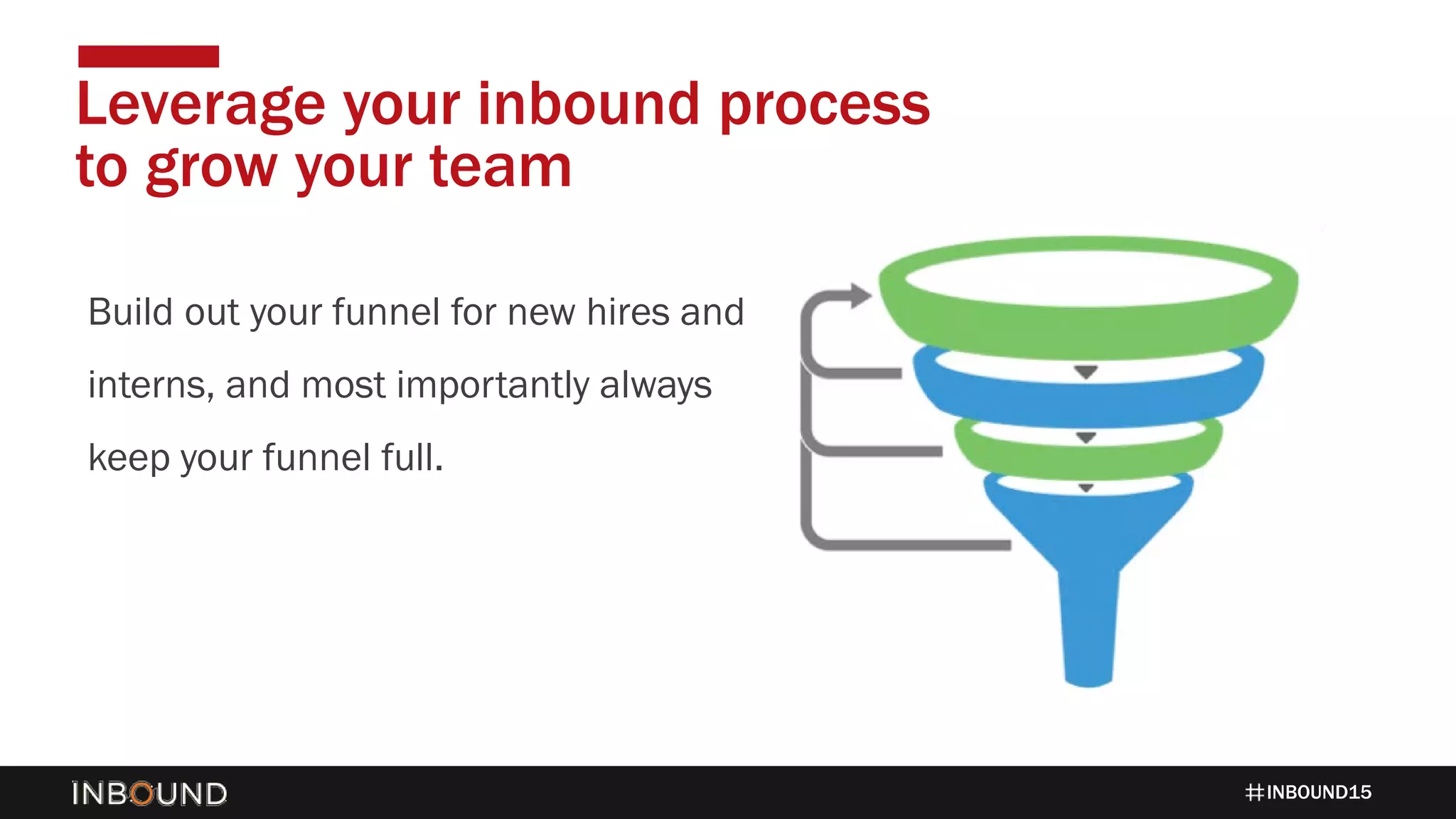 Leverage your inbound process to grow your team

Build out your funnel for new hires and interns, and most importantly always keep your funnel full.

INBOUND

#INBOUND15